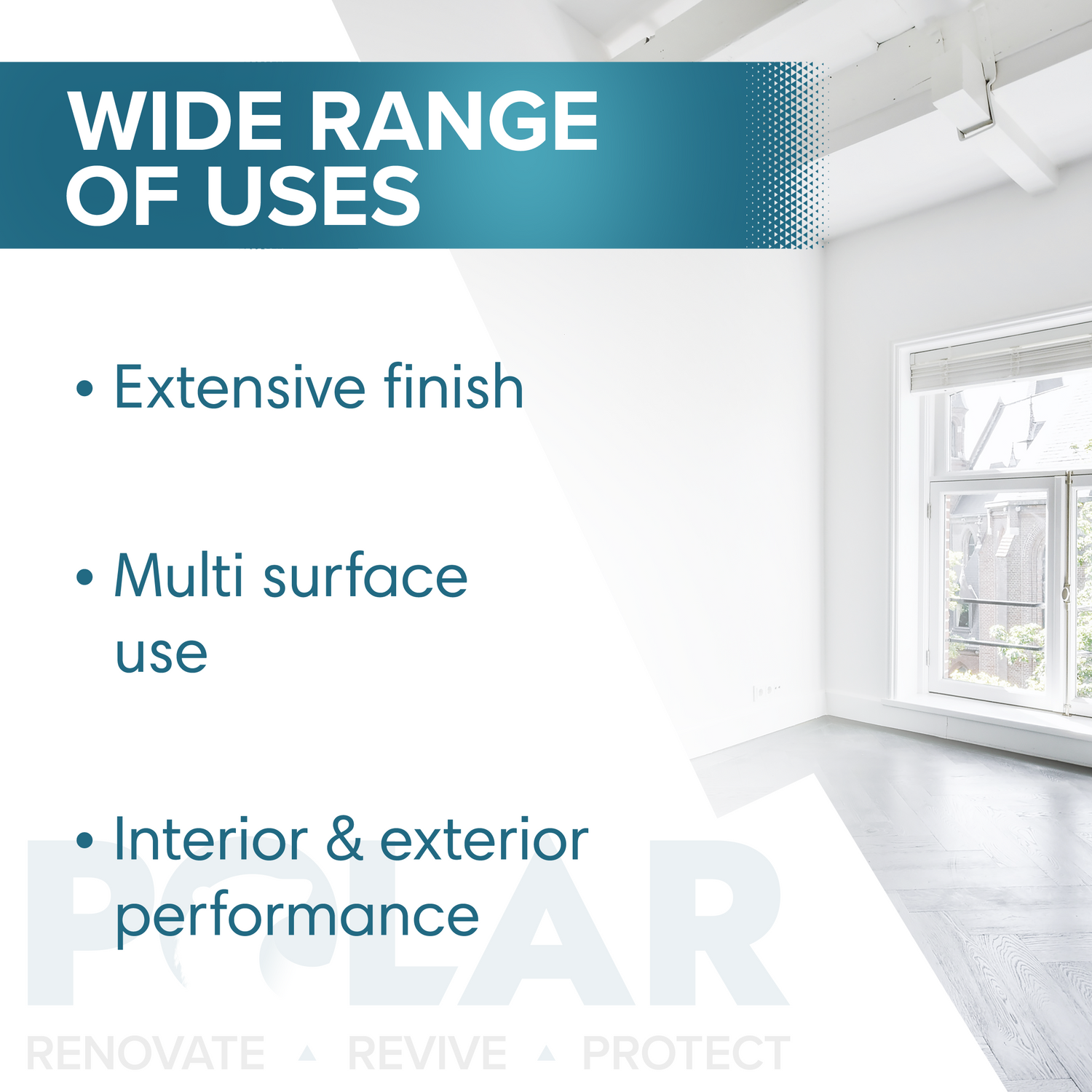 WIDE RANGE OF USES

• Extensive finish

• Multi surface use

• Interior & exterior performance

POLAR

RENOVATE ▲ REVIVE ▲ PROTECT